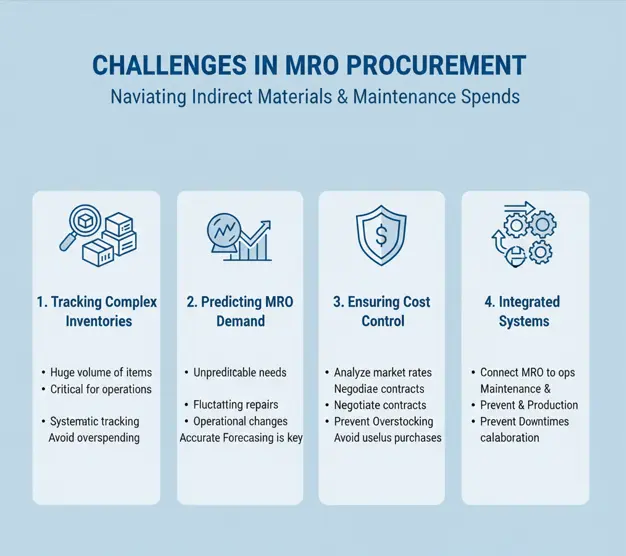 CHALLENGES IN MRO PROCUREMENT
Naviating Indirect Materials & Maintenance Spends

1. Tracking Complex Inventories

• Huge volume of items
• Critical for operations

• Systematic tracking
Avoid overspending

2. Predicting MRO Demand

• Unpreditcable needs

• Fluctatting repairs
• Operational changes
Accurate Forecasing is key

3. Ensuring Cost Control

• Analyze market rates
Negodiae contracts
• Negotiate contracts
• Prevent Overstocking
Avoid uselus purchases

4. Integrated Systems

• Connect MRO to ops
Maintenance &
• Prevent & Production
• Prevent Downtimes
calaboration